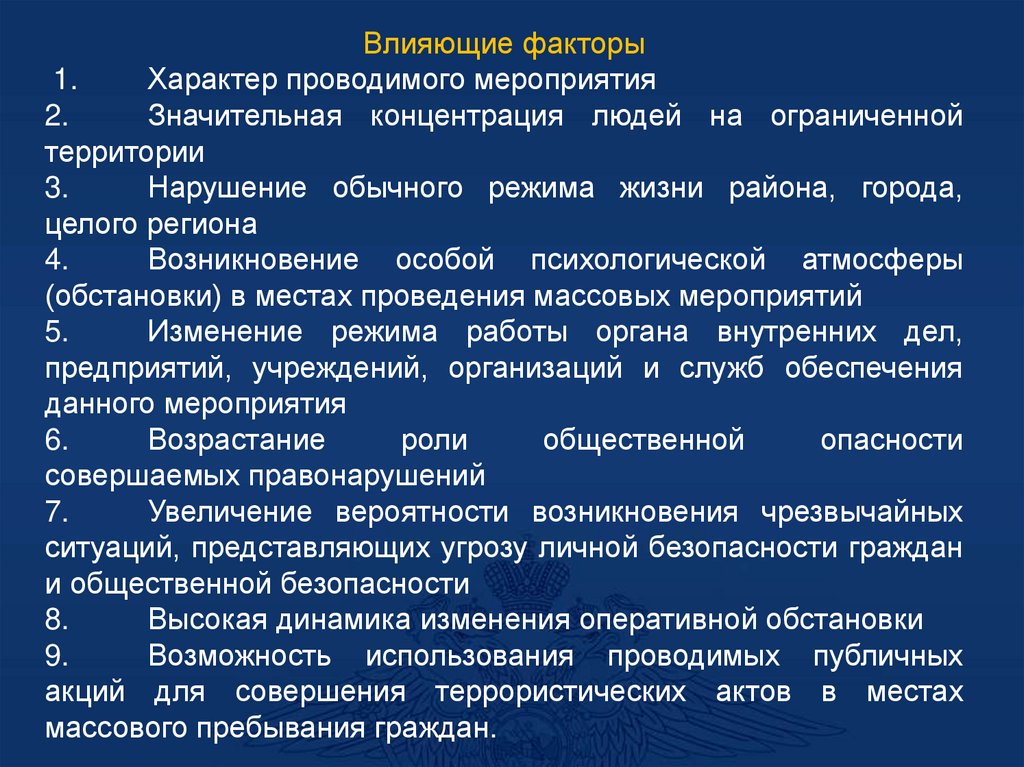 Влияющие факторы

1. Характер проводимого мероприятия

2. Значительная концентрация людей на ограниченной территории

3. Нарушение обычного режима жизни района, города, целого региона

4. Возникновение особой психологической атмосферы (обстановки) в местах проведения массовых мероприятий

5. Изменение режима работы органа внутренних дел, предприятий, учреждений, организаций и служб обеспечения данного мероприятия

6. Возрастание роли общественной опасности совершаемых правонарушений

7. Увеличение вероятности возникновения чрезвычайных ситуаций, представляющих угрозу личной безопасности граждан и общественной безопасности

8. Высокая динамика изменения оперативной обстановки

9. Возможность использования проводимых публичных акций для совершения террористических актов в местах массового пребывания граждан.